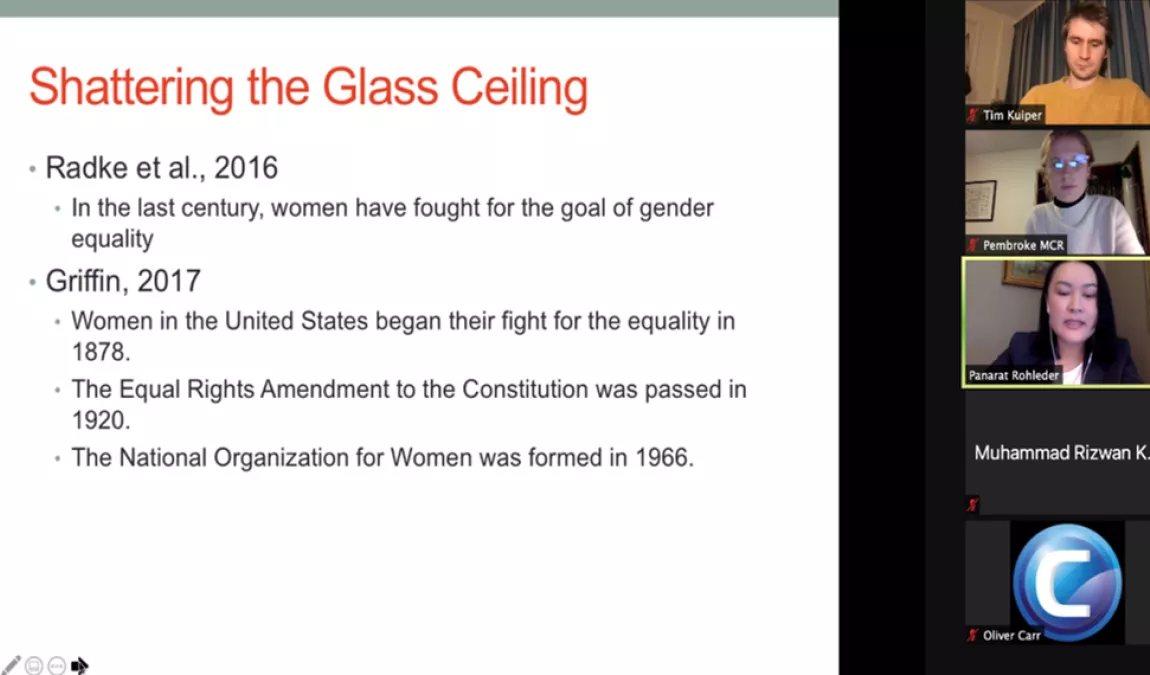 Shattering the Glass Ceiling

• Radke et al., 2016
  • In the last century, women have fought for the goal of gender equality
• Griffin, 2017
  • Women in the United States began their fight for the equality in 1878.
  • The Equal Rights Amendment to the Constitution was passed in 1920.
  • The National Organization for Women was formed in 1966.

Tim Kuiper
Pembroke MCR
Panarat Rohleder
Muhammad Rizwan K.
Oliver Carr